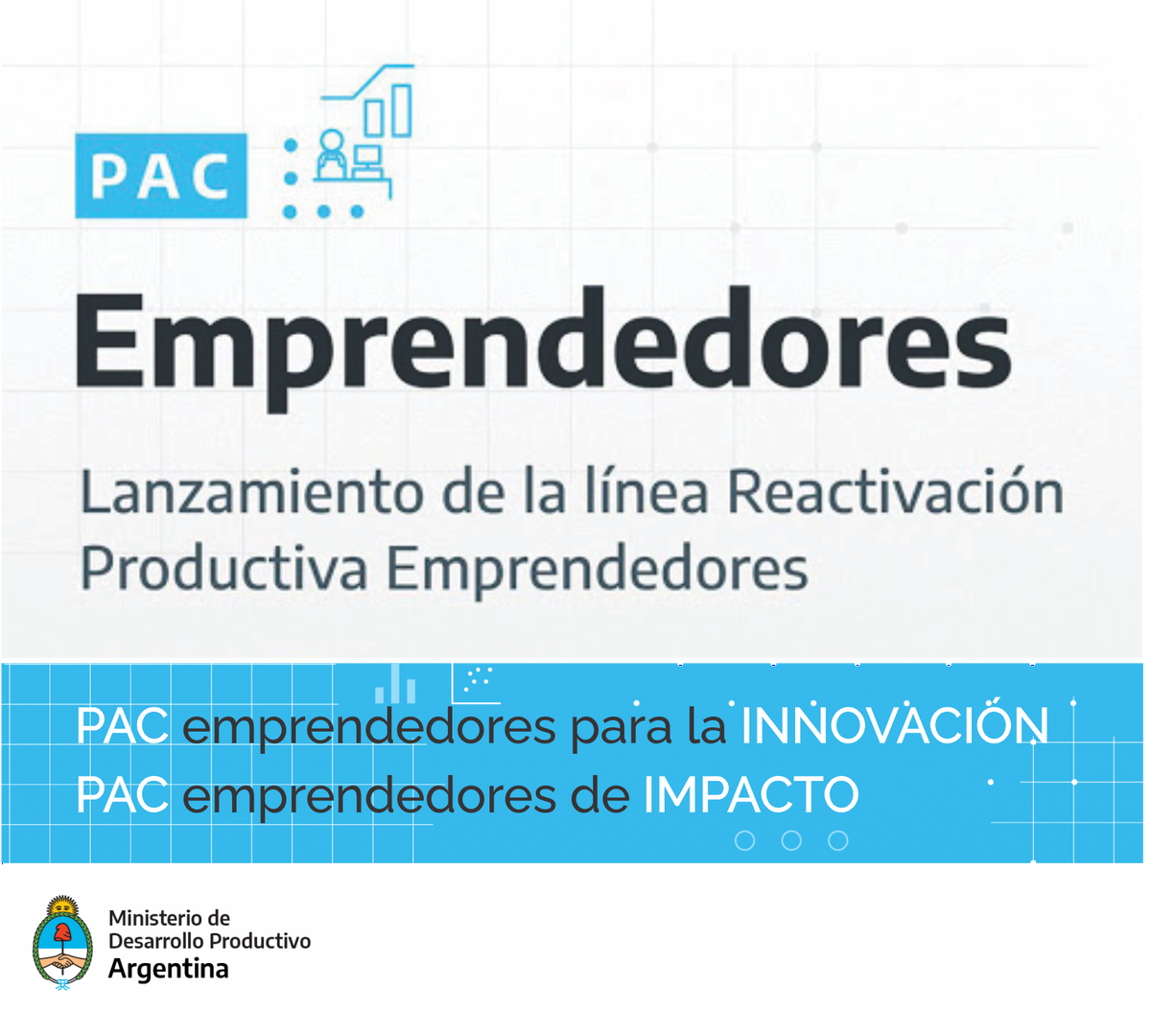 PAC

Emprendedores

Lanzamiento de la línea Reactivación Productiva Emprendedores

PAC emprendedores para la INNOVACIÓN
PAC emprendedores de IMPACTO

Ministerio de
Desarrollo Productivo
Argentina